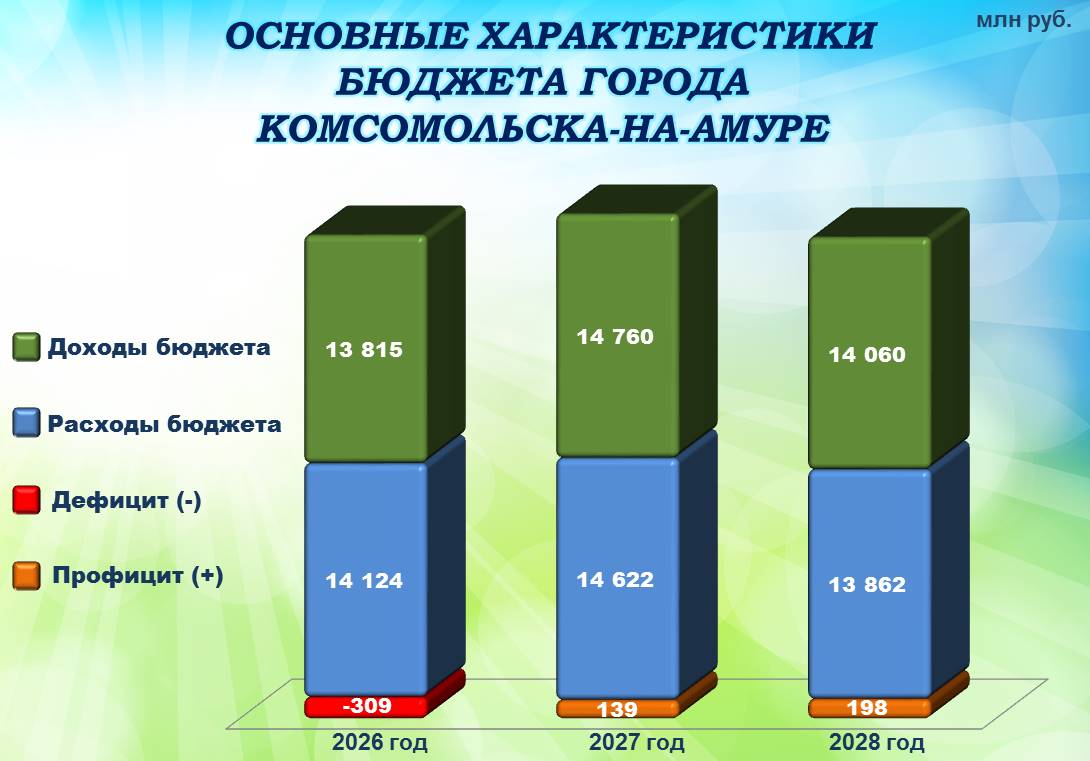 ОСНОВНЫЕ ХАРАКТЕРИСТИКИ БЮДЖЕТА ГОРОДА КОМСОМОЛЬСКА-НА-АМУРЕ

млн руб.

Доходы бюджета

Расходы бюджета

Дефицит (-)

Профицит (+)

13 815

14 124

-309

2026 год

14 760

14 622

139

2027 год

14 060

13 862

198

2028 год